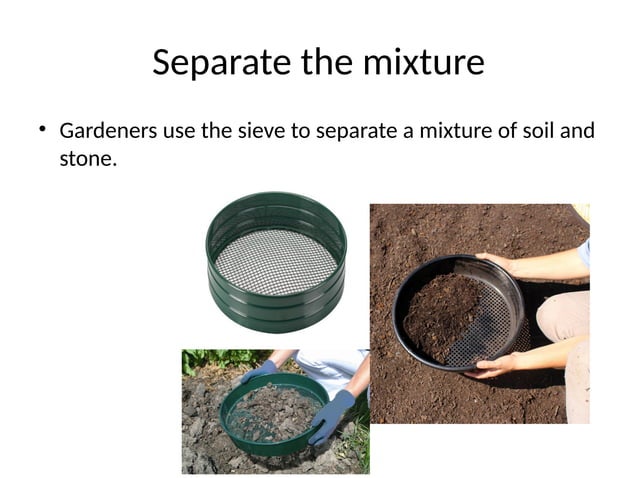 Separate the mixture

• Gardeners use the sieve to separate a mixture of soil and stone.